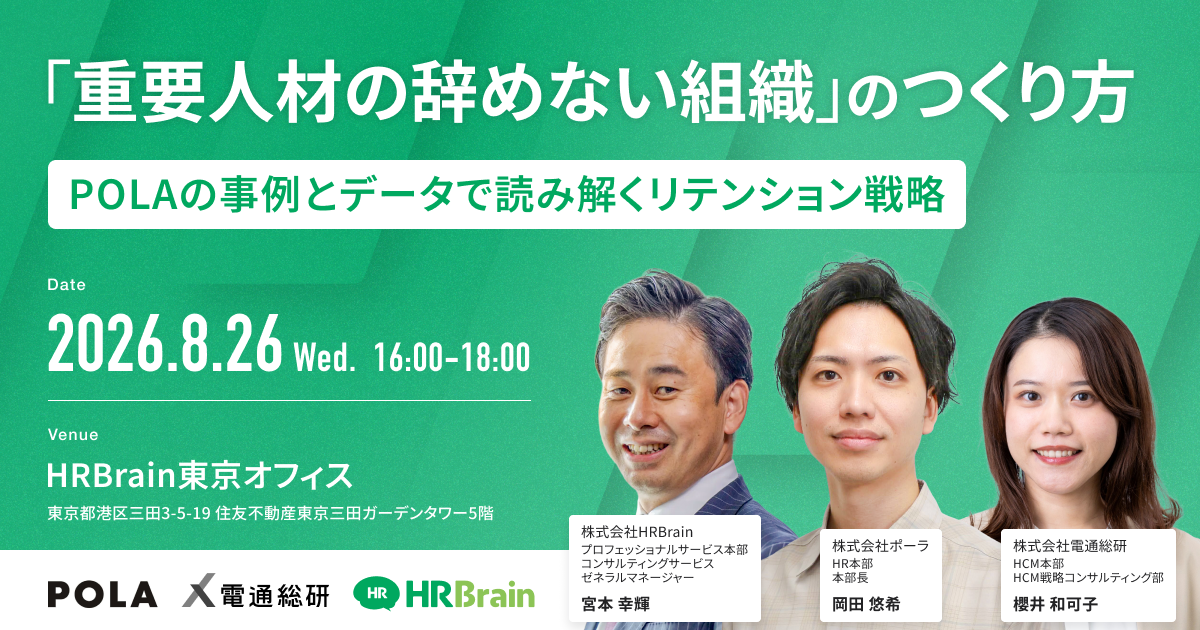 「重要人材の辞めない組織」のつくり方

POLAの事例とデータで読み解くリテンション戦略

Date

2026.8.26 Wed. 16:00-18:00

Venue

HRBrain東京オフィス

東京都港区三田3-5-19 住友不動産東京三田ガーデンタワー5階

POLA

電通総研

HR HRBrain

株式会社HRBrain
プロフェッショナルサービス本部
コンサルティングサービス
ゼネラルマネージャー
宮本 幸輝

株式会社ポーラ
HR本部
本部長
岡田 悠希

株式会社電通総研
HCM本部
HCM戦略コンサルティング部
櫻井 和可子